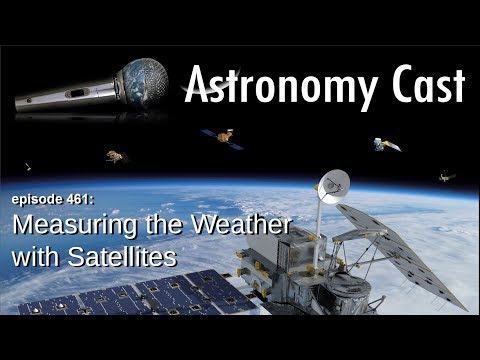 Astronomy Cast

episode 461:

Measuring the Weather with Satellites